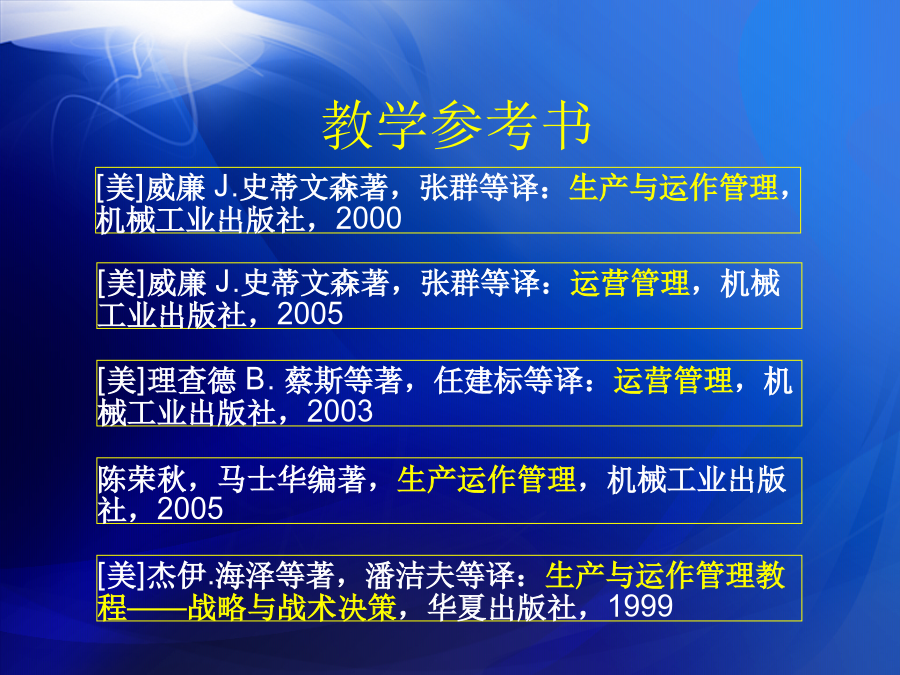 教学参考书

[美]威廉 J.史蒂文森著，张群等译：生产与运作管理，机械工业出版社，2000

[美]威廉 J.史蒂文森著，张群等译：运营管理，机械工业出版社，2005

[美]理查德 B. 蔡斯等著，任建标等译：运营管理，机械工业出版社，2003

陈荣秋，马士华编著，生产运作管理，机械工业出版社，2005

[美]杰伊.海泽等著，潘洁夫等译：生产与运作管理教程——战略与战术决策，华夏出版社，1999